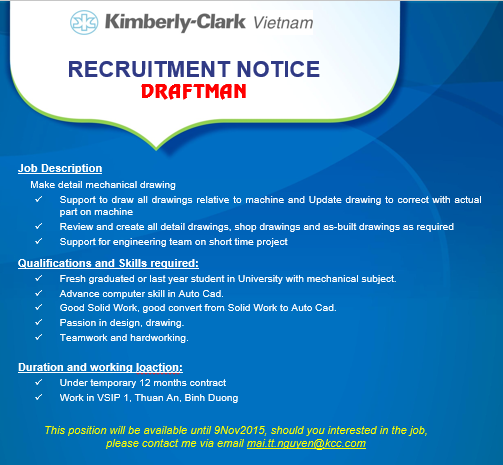 Kimberly-Clark Vietnam

RECRUITMENT NOTICE
DRAFTMAN

Job Description

Make detail mechanical drawing

✓ Support to draw all drawings relative to machine and Update drawing to correct with actual part on machine

✓ Review and create all detail drawings, shop drawings and as-built drawings as required

✓ Support for engineering team on short time project

Qualifications and Skills required:

✓ Fresh graduated or last year student in University with mechanical subject.

✓ Advance computer skill in Auto Cad.

✓ Good Solid Work, good convert from Solid Work to Auto Cad.

✓ Passion in design, drawing.

✓ Teamwork and hardworking.

Duration and working loaction:

✓ Under temporary 12 months contract

✓ Work in VSIP 1, Thuan An, Binh Duong

This position will be available until 9Nov2015, should you interested in the job, please contact me via email mai.tt.nguyen@kcc.com